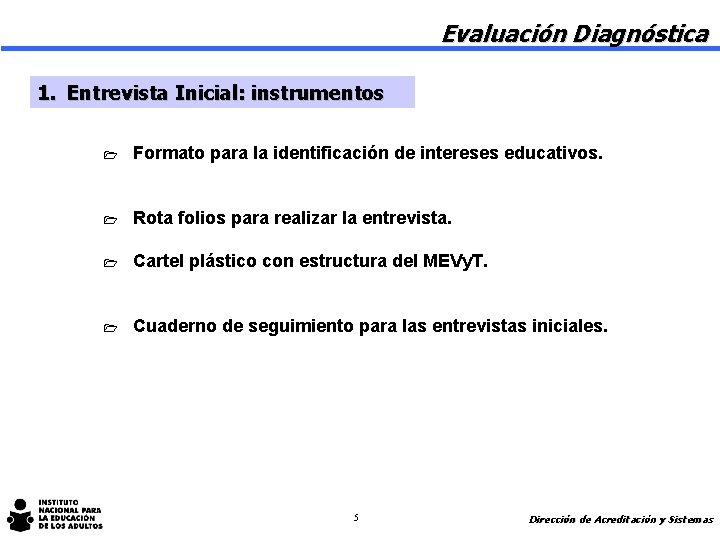 Evaluación Diagnóstica

1. Entrevista Inicial: instrumentos

Formato para la identificación de intereses educativos.

Rota folios para realizar la entrevista.

Cartel plástico con estructura del MEVyT.

Cuaderno de seguimiento para las entrevistas iniciales.

INSTITUTO NACIONAL PARA LA EDUCACIÓN DE LOS ADULTOS

5

Dirección de Acreditación y Sistemas